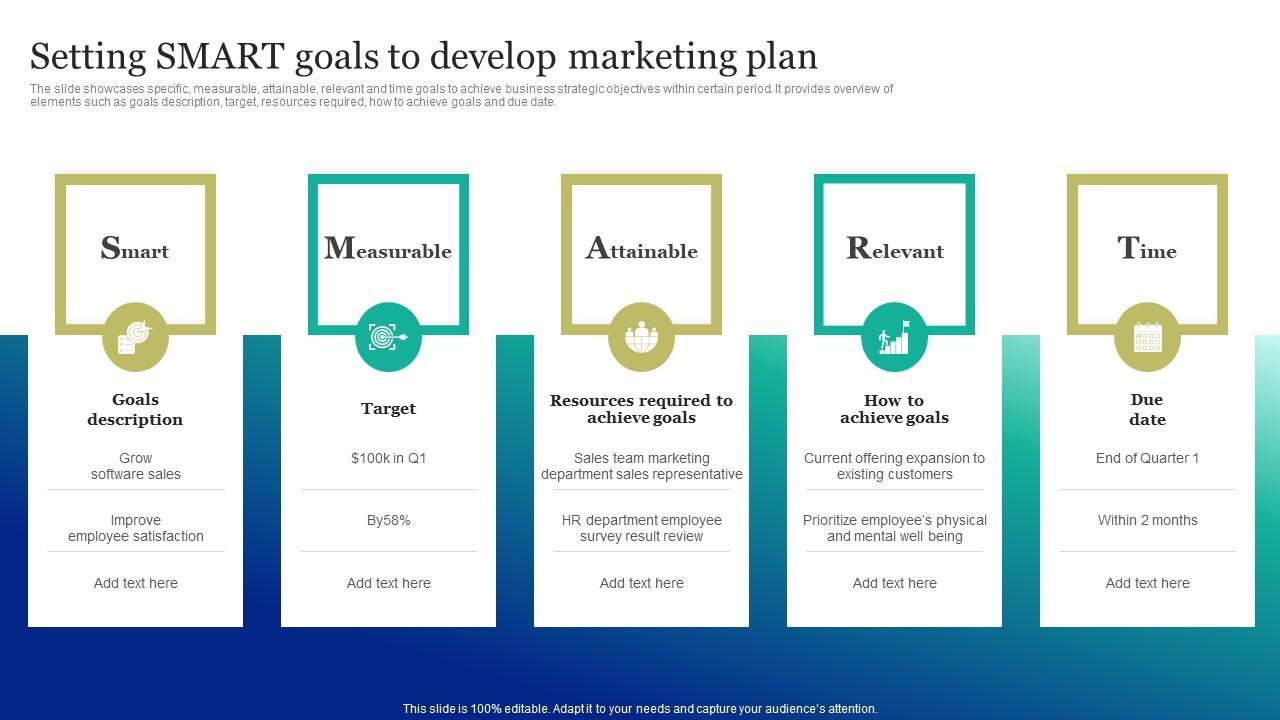 Setting SMART goals to develop marketing plan

The slide showcases specific, measurable, attainable, relevant and time goals to achieve business strategic objectives within certain period. It provides overview of elements such as goals description, target, resources required, how to achieve goals and due date.

Smart

Goals description

Grow software sales

Improve employee satisfaction

Add text here

Measurable

Target

$100k in Q1

By58%

Add text here

Attainable

Resources required to achieve goals

Sales team marketing department sales representative

HR department employee survey result review

Add text here

Relevant

How to achieve goals

Current offering expansion to existing customers

Prioritize employee's physical and mental well being

Add text here

Time

Due date

End of Quarter 1

Within 2 months

Add text here

This slide is 100% editable. Adapt it to your needs and capture your audience's attention.